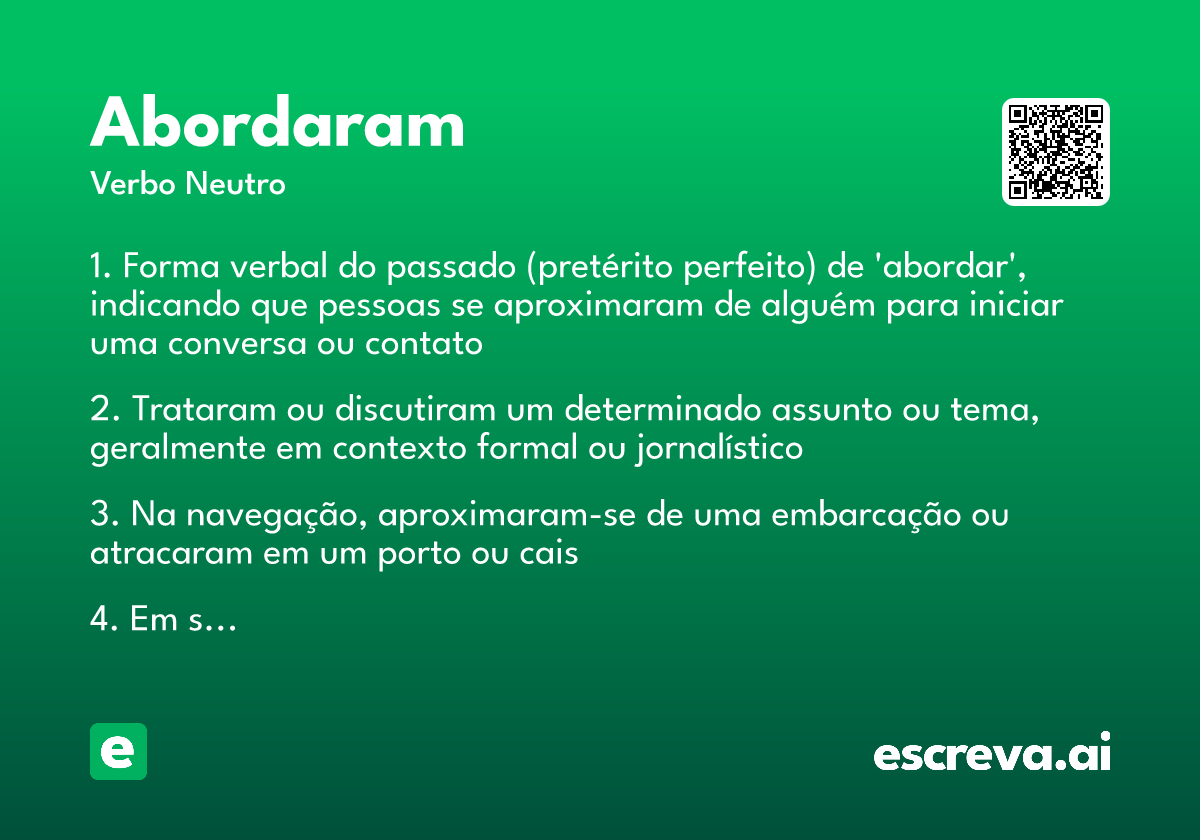 Abordaram

Verbo Neutro

1. Forma verbal do passado (pretérito perfeito) de 'abordar', indicando que pessoas se aproximaram de alguém para iniciar uma conversa ou contato

2. Trataram ou discutiram um determinado assunto ou tema, geralmente em contexto formal ou jornalístico

3. Na navegação, aproximaram-se de uma embarcação ou atracaram em um porto ou cais

4. Em s…

e

escreva.ai